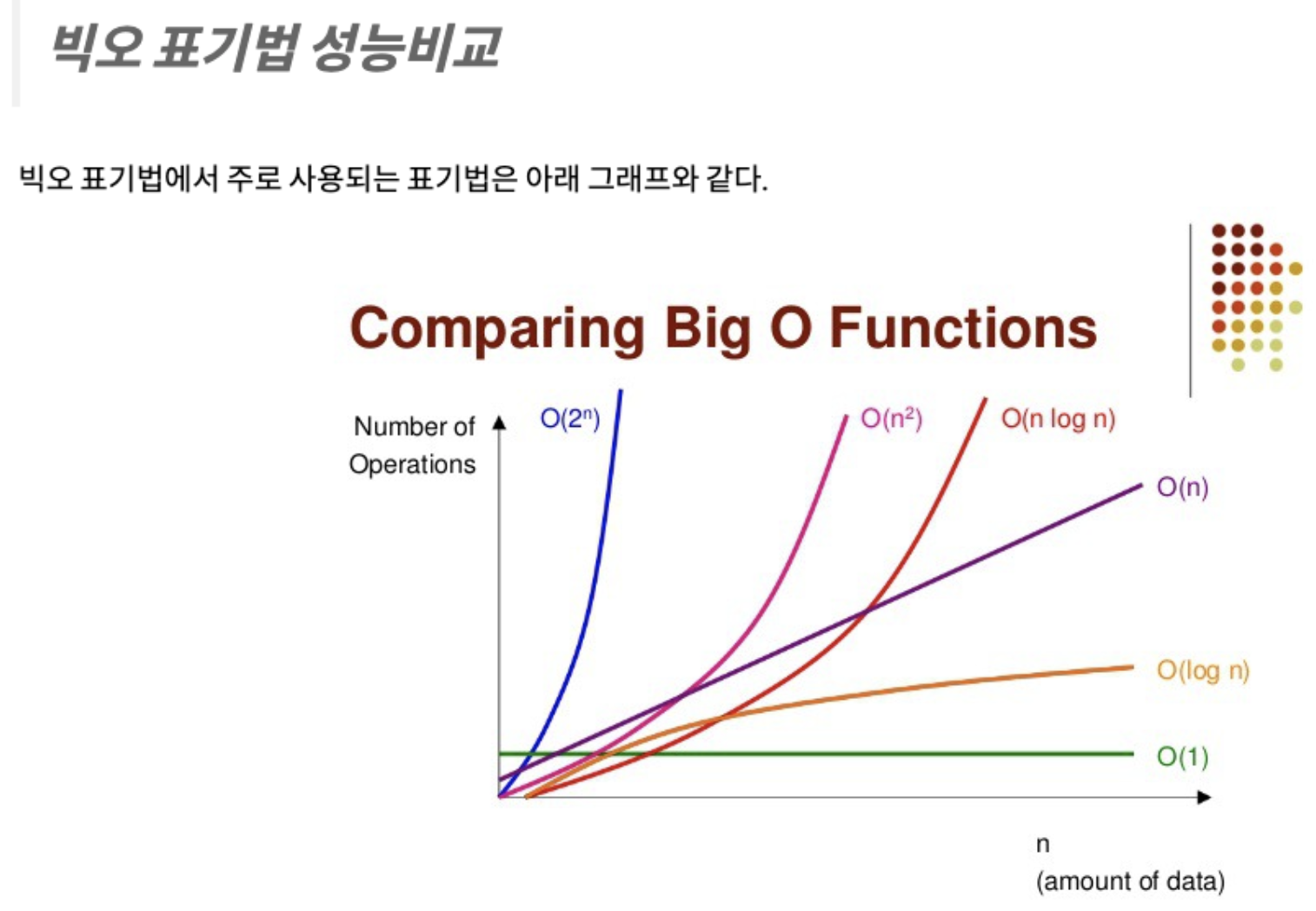 빅오 표기법 성능비교

빅오 표기법에서 주로 사용되는 표기법은 아래 그래프와 같다.

Comparing Big O Functions

Number of Operations

$O(2^n)$

$O(n^2)$

O(n log n)

O(n)

O(log n)

O(1)

n
(amount of data)